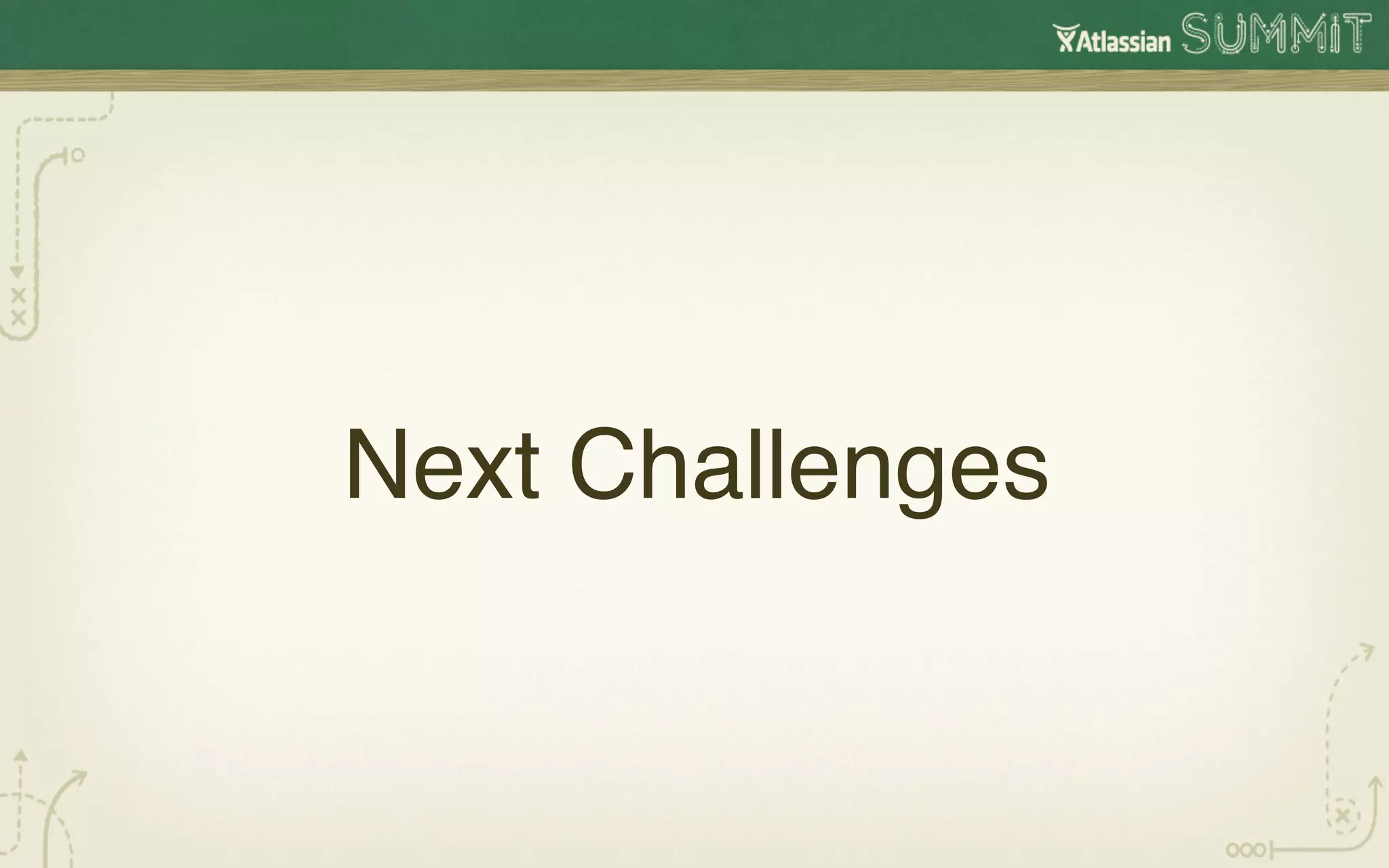 Atlassian SUMMIT

Next Challenges